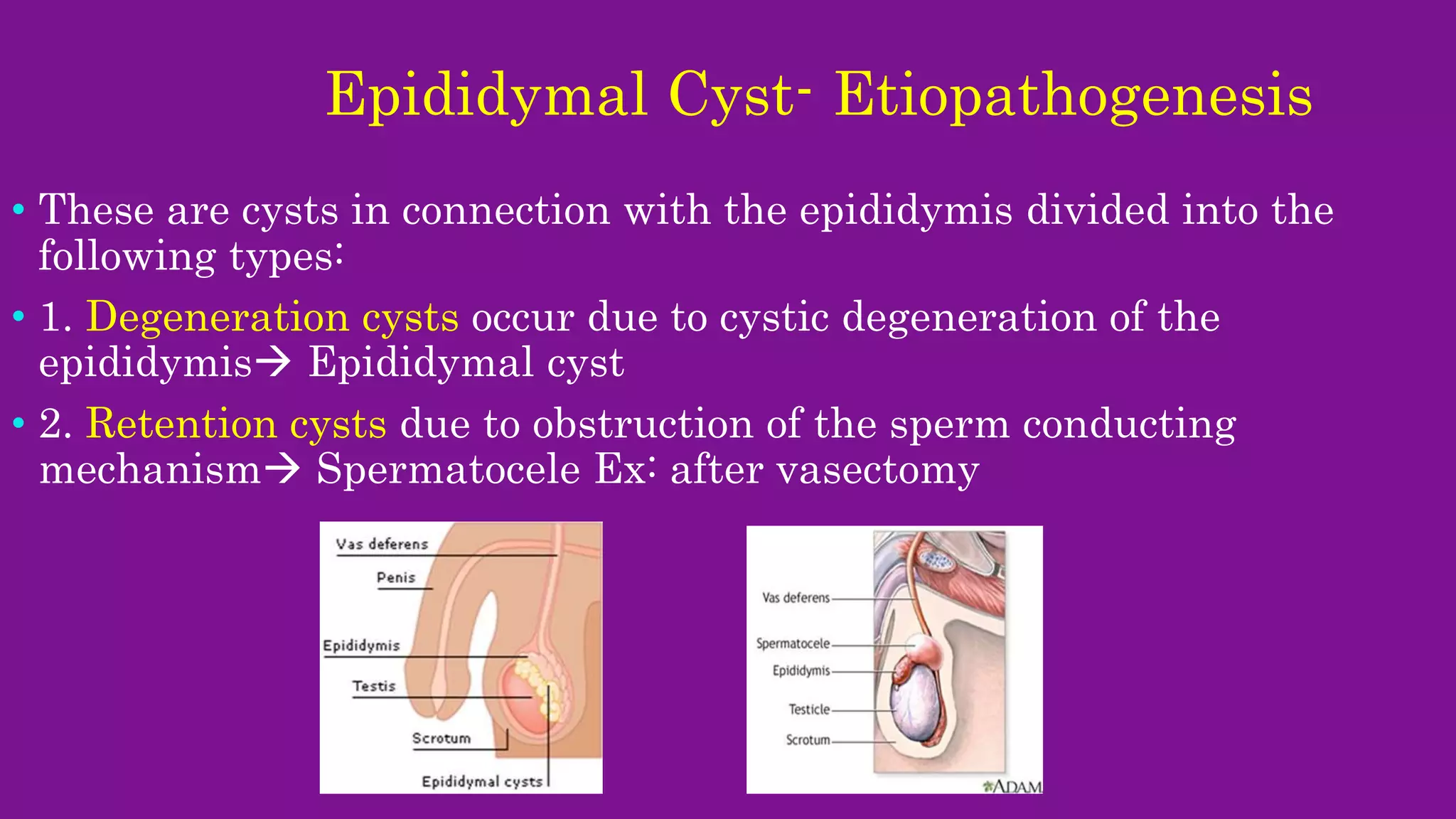 Epididymal Cyst- Etiopathogenesis

• These are cysts in connection with the epididymis divided into the following types:

• 1. Degeneration cysts occur due to cystic degeneration of the epididymis→ Epididymal cyst

• 2. Retention cysts due to obstruction of the sperm conducting mechanism→ Spermatocele Ex: after vasectomy

Vas deferens
Penis
Epididymis
Testis
Scrotum
Epididymal cysts

Vas deferens
Spermatocele
Epididymis
Testicle
Scrotum
ADAM